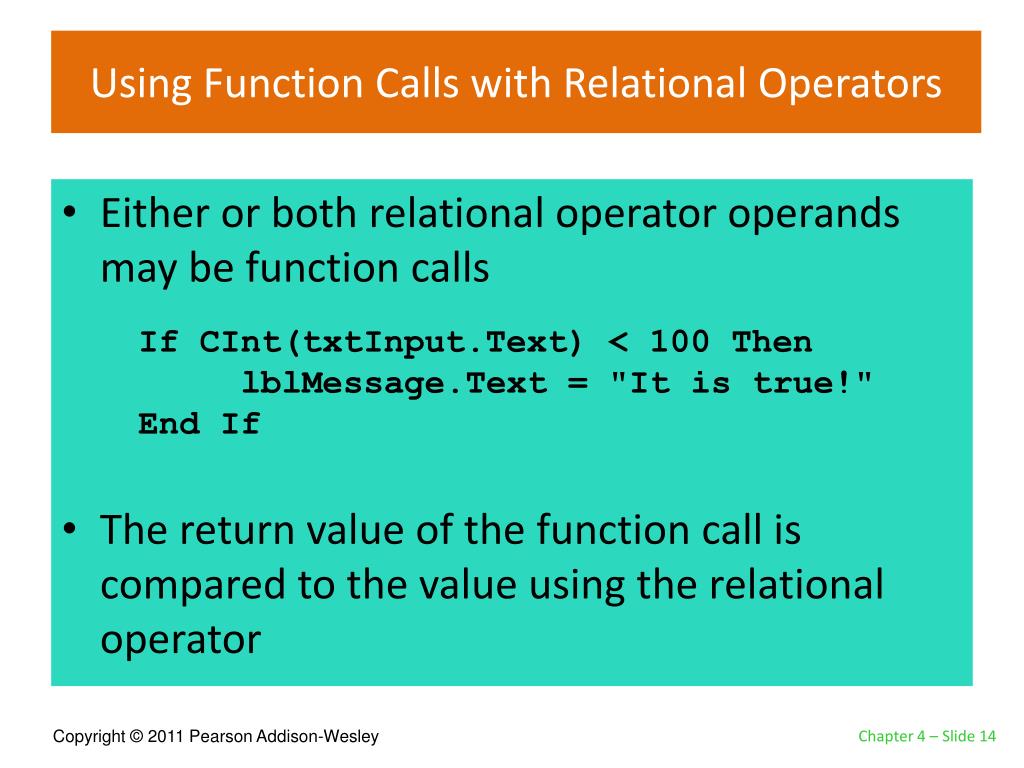 Using Function Calls with Relational Operators

• Either or both relational operator operands may be function calls

If CInt(txtInput.Text) < 100 Then
    lblMessage.Text = "It is true!"
End If

• The return value of the function call is compared to the value using the relational operator

Copyright © 2011 Pearson Addison-Wesley

Chapter 4 – Slide 14